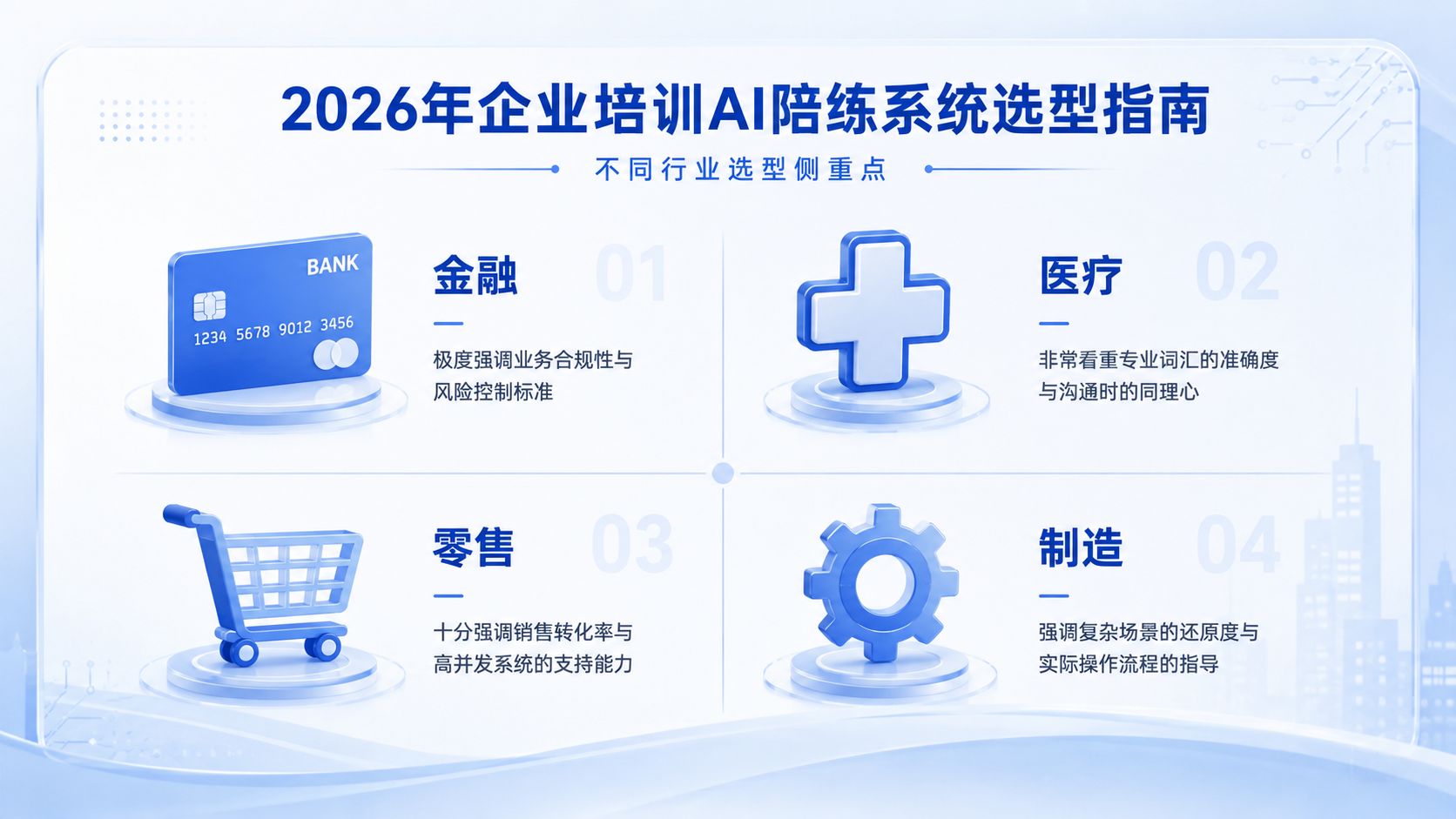 2026年企业培训AI陪练系统选型指南

不同行业选型侧重点

BANK

1234 5678 9012 3456

金融 01

极度强调业务合规性与风险控制标准

医疗 02

非常看重专业词汇的准确度与沟通时的同理心

零售 03

十分强调销售转化率与高并发系统的支持能力

制造 04

强调复杂场景的还原度与实际操作流程的指导